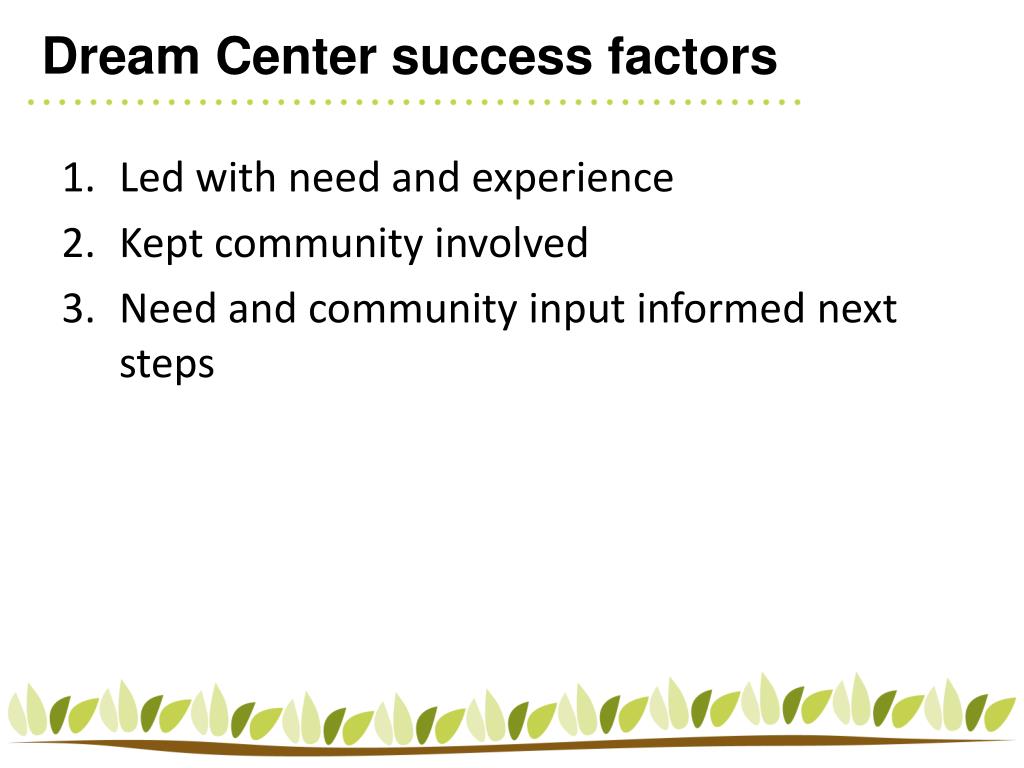 Dream Center success factors

1. Led with need and experience
2. Kept community involved
3. Need and community input informed next steps